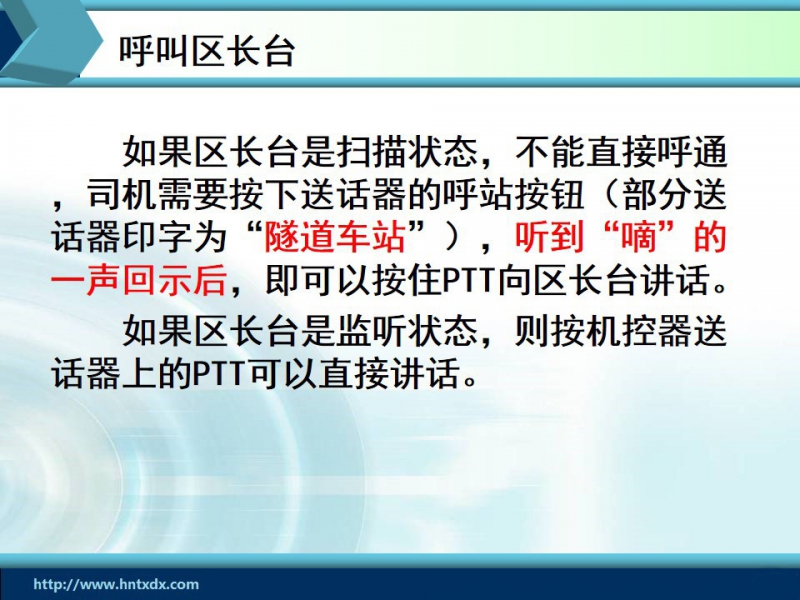 呼叫区长台

如果区长台是扫描状态，不能直接呼通，司机需要按下送话器的呼站按钮（部分送话器印字为“隧道车站”），听到“嘀”的一声回示后，即可以按住PTT向区长台讲话。

如果区长台是监听状态，则按机控器送话器上的PTT可以直接讲话。

http://www.hntxdx.com